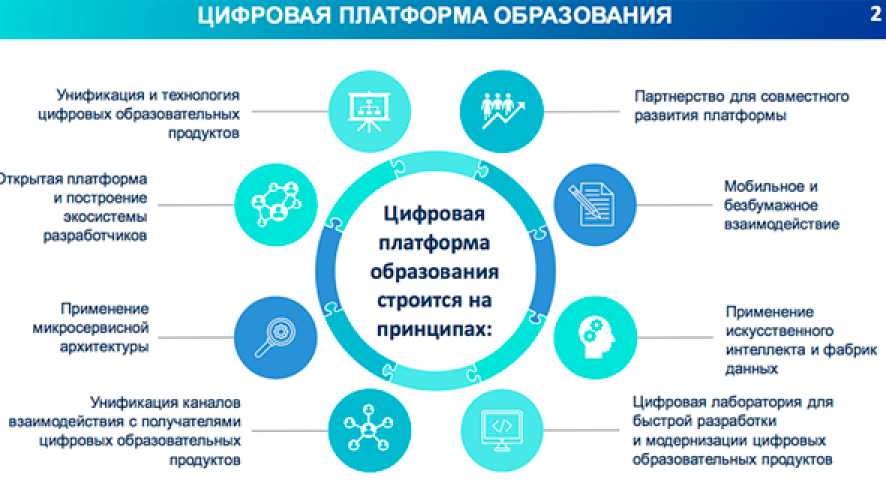 ЦИФРОВАЯ ПЛАТФОРМА ОБРАЗОВАНИЯ

2

Унификация и технология цифровых образовательных продуктов

Открытая платформа и построение экосистемы разработчиков

Применение микросервисной архитектуры

Унификация каналов взаимодействия с получателями цифровых образовательных продуктов

Цифровая платформа образования строится на принципах:

Партнерство для совместного развития платформы

Мобильное и безбумажное взаимодействие

Применение искусственного интеллекта и фабрик данных

Цифровая лаборатория для быстрой разработки и модернизации цифровых образовательных продуктов